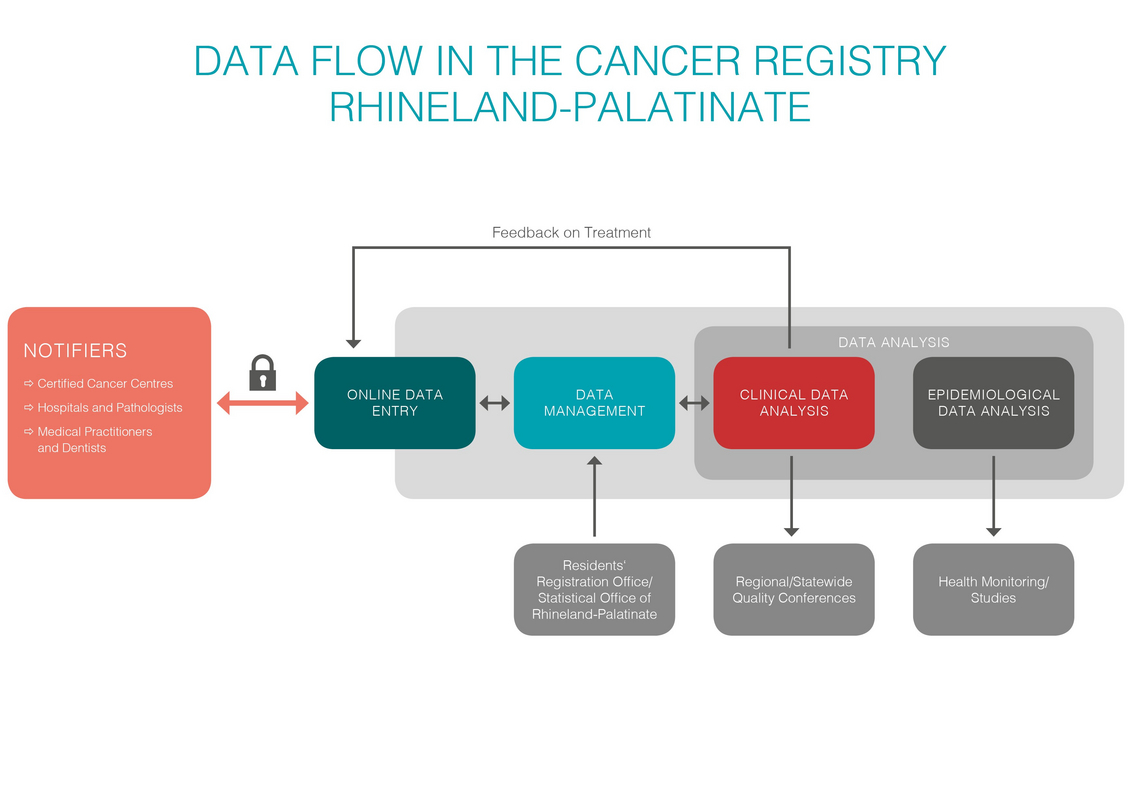 DATA FLOW IN THE CANCER REGISTRY RHINELAND-PALATINATE

Feedback on Treatment

NOTIFIERS

⇨ Certified Cancer Centres

⇨ Hospitals and Pathologists

⇨ Medical Practitioners and Dentists

ONLINE DATA ENTRY

DATA MANAGEMENT

DATA ANALYSIS

CLINICAL DATA ANALYSIS

EPIDEMIOLOGICAL DATA ANALYSIS

Residents' Registration Office/ Statistical Office of Rhineland-Palatinate

Regional/Statewide Quality Conferences

Health Monitoring/ Studies